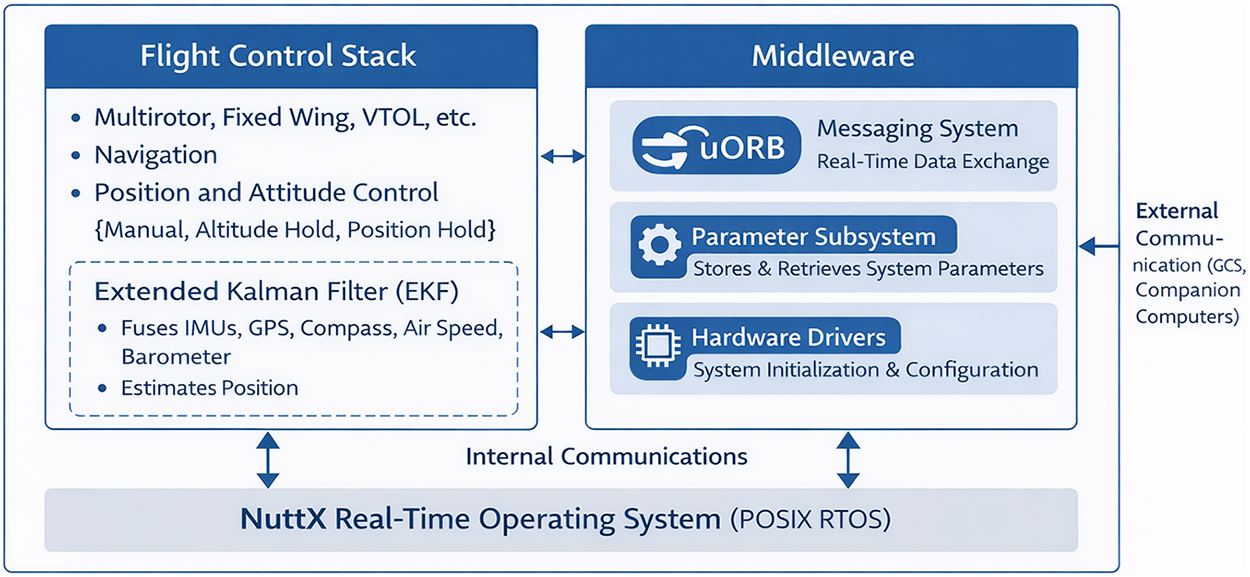 Flight Control Stack

• Multirotor, Fixed Wing, VTOL, etc.
• Navigation
• Position and Attitude Control
{Manual, Altitude Hold, Position Hold}

Extended Kalman Filter (EKF)
• Fuses IMUs, GPS, Compass, Air Speed, Barometer
• Estimates Position

Middleware

uORB Messaging System
Real-Time Data Exchange

Parameter Subsystem
Stores & Retrieves System Parameters

Hardware Drivers
System Initialization & Configuration

External Communication (GCS, Companion Computers)

Internal Communications

NuttX Real-Time Operating System (POSIX RTOS)